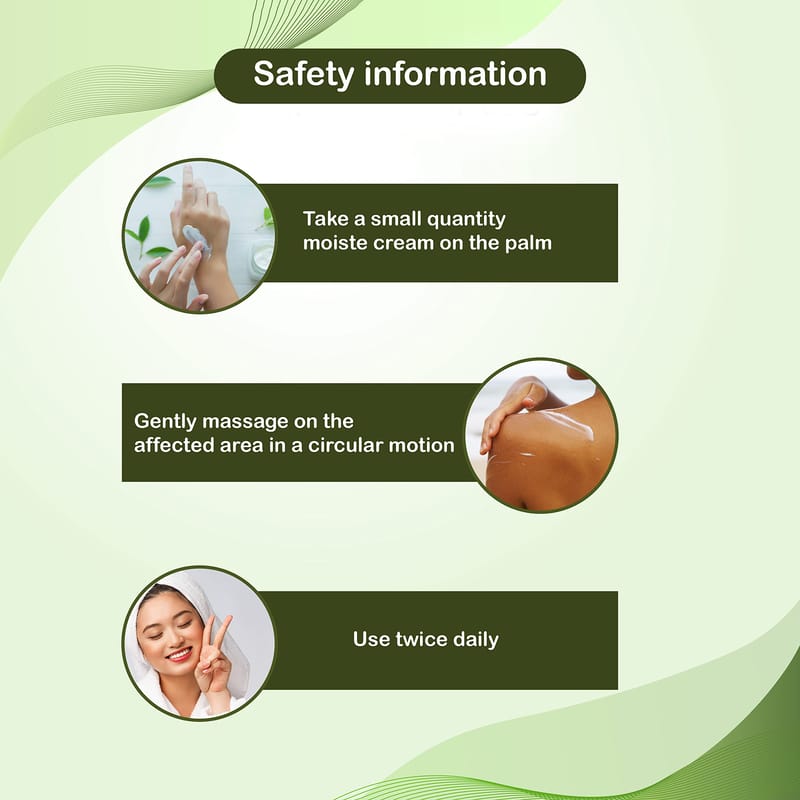 Safety information

Take a small quantity moiste cream on the palm

Gently massage on the affected area in a circular motion

Use twice daily